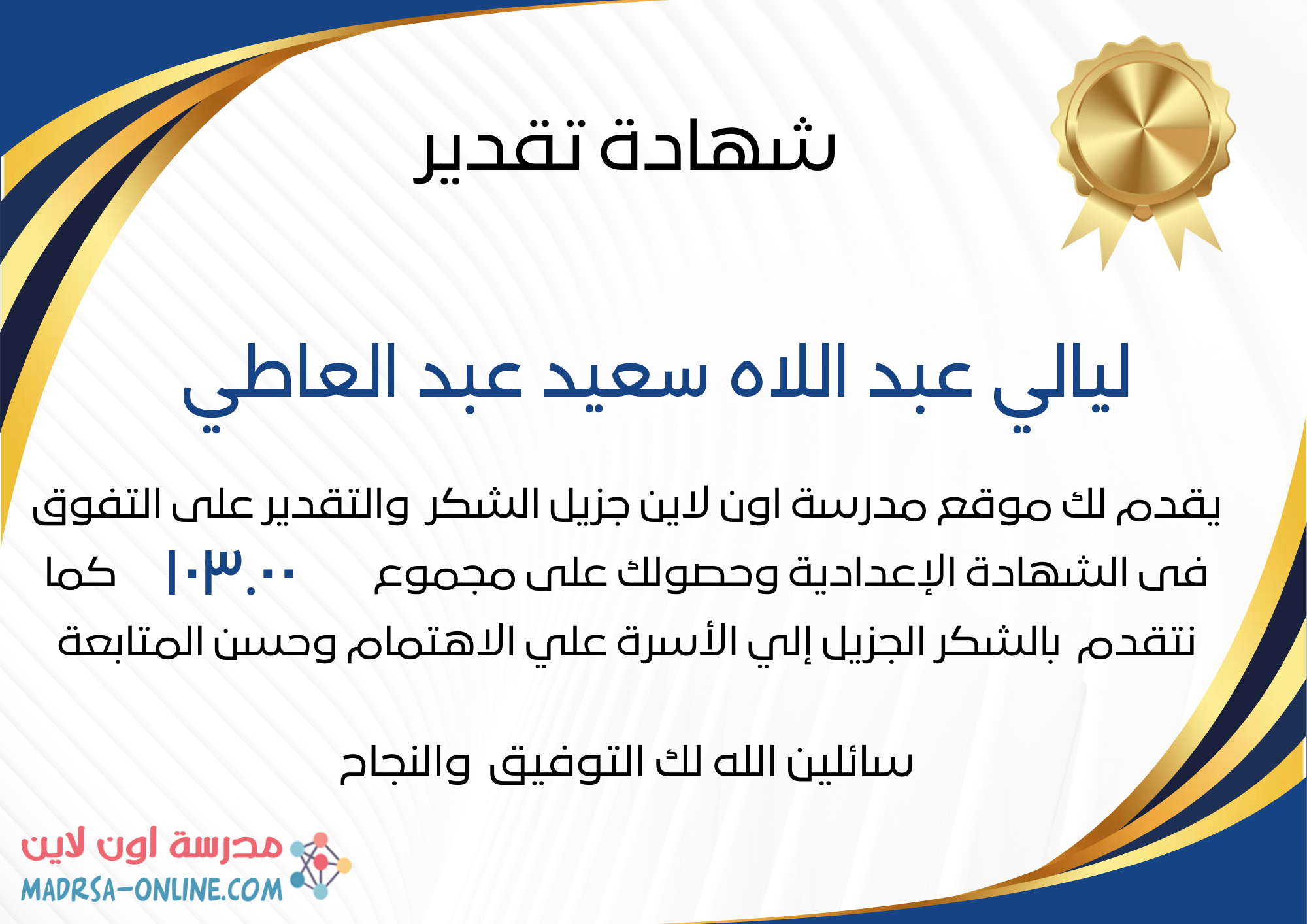 شهادة تقدير

ليالي عبد اللاه سعيد عبد العاطي

يقدم لك موقع مدرسة اون لاين جزيل الشكر والتقدير على التفوق فى الشهادة الإعدادية وحصولك على مجموع ١٠٣.٠٠ كما نتقدم بالشكر الجزيل إلي الأسرة علي الاهتمام وحسن المتابعة

سائلين الله لك التوفيق والنجاح

مدرسة اون لاين
MADRSA-ONLINE.COM